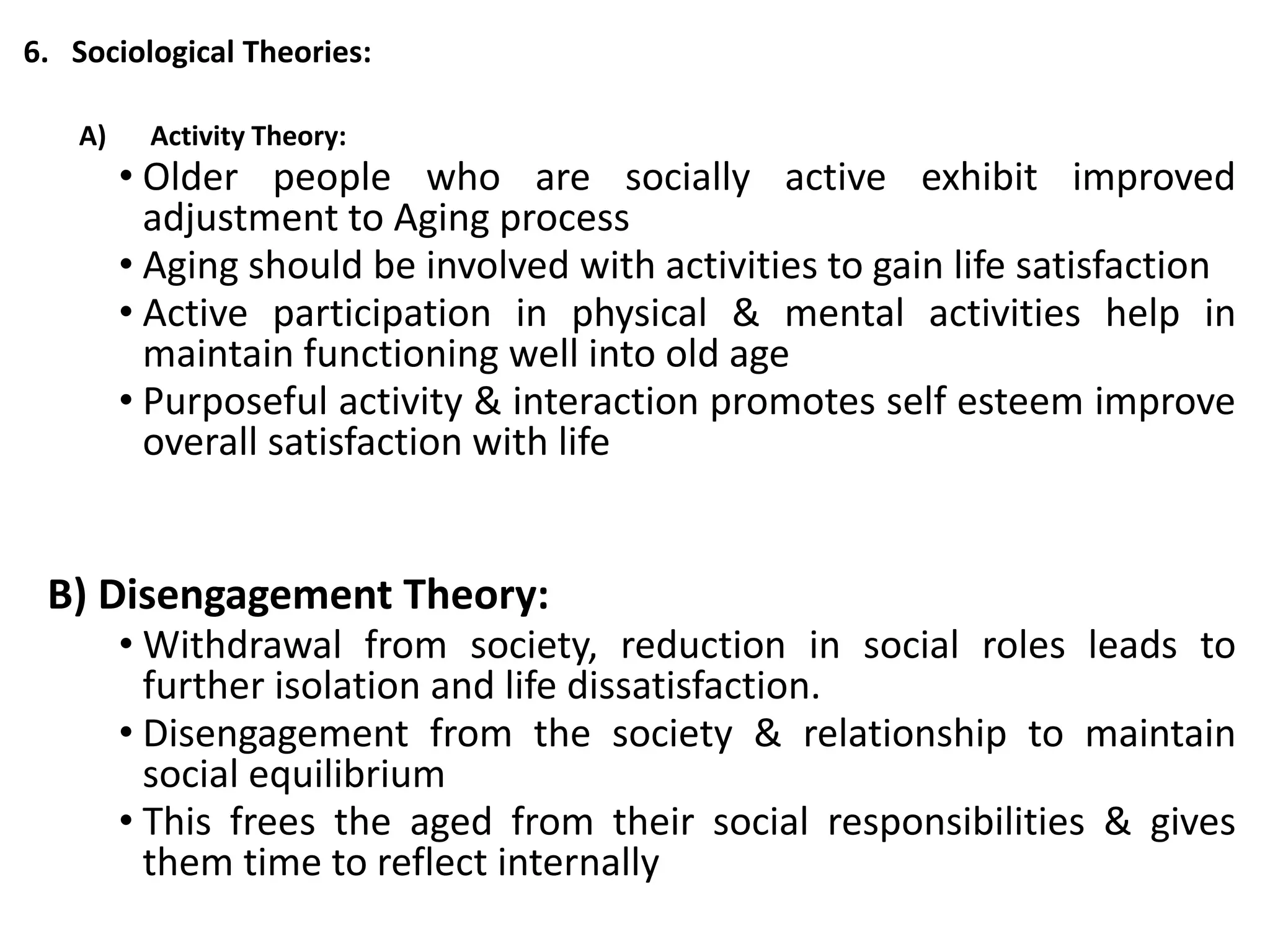 6. Sociological Theories:

A) Activity Theory:

• Older people who are socially active exhibit improved adjustment to Aging process
• Aging should be involved with activities to gain life satisfaction
• Active participation in physical & mental activities help in maintain functioning well into old age
• Purposeful activity & interaction promotes self esteem improve overall satisfaction with life

B) Disengagement Theory:

• Withdrawal from society, reduction in social roles leads to further isolation and life dissatisfaction.
• Disengagement from the society & relationship to maintain social equilibrium
• This frees the aged from their social responsibilities & gives them time to reflect internally